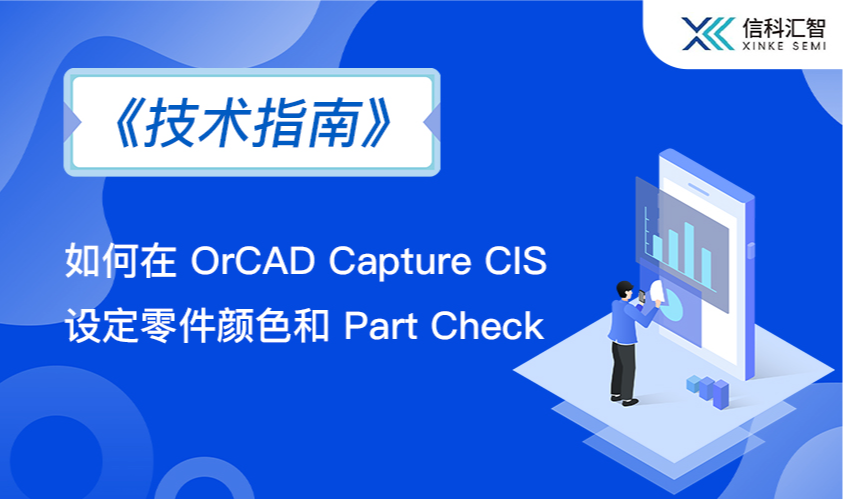 信科汇智
XINKE SEMI

《技术指南》

如何在 OrCAD Capture CIS 设定零件颜色和 Part Check